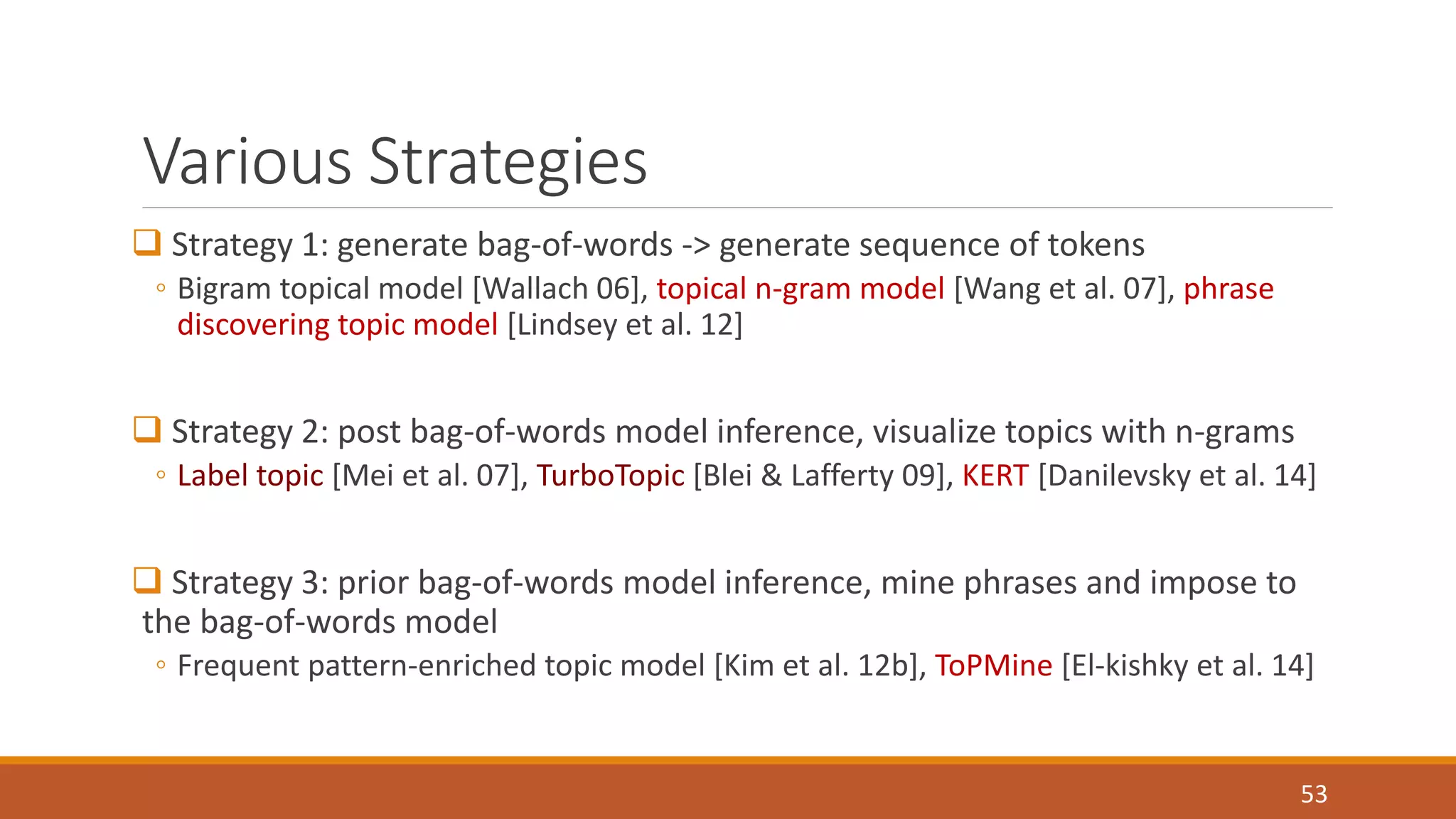 Various Strategies

❑ Strategy 1: generate bag-of-words -> generate sequence of tokens
◦ Bigram topical model [Wallach 06], topical n-gram model [Wang et al. 07], phrase discovering topic model [Lindsey et al. 12]

❑ Strategy 2: post bag-of-words model inference, visualize topics with n-grams
◦ Label topic [Mei et al. 07], TurboTopic [Blei & Lafferty 09], KERT [Danilevsky et al. 14]

❑ Strategy 3: prior bag-of-words model inference, mine phrases and impose to the bag-of-words model
◦ Frequent pattern-enriched topic model [Kim et al. 12b], ToPMine [El-kishky et al. 14]

53